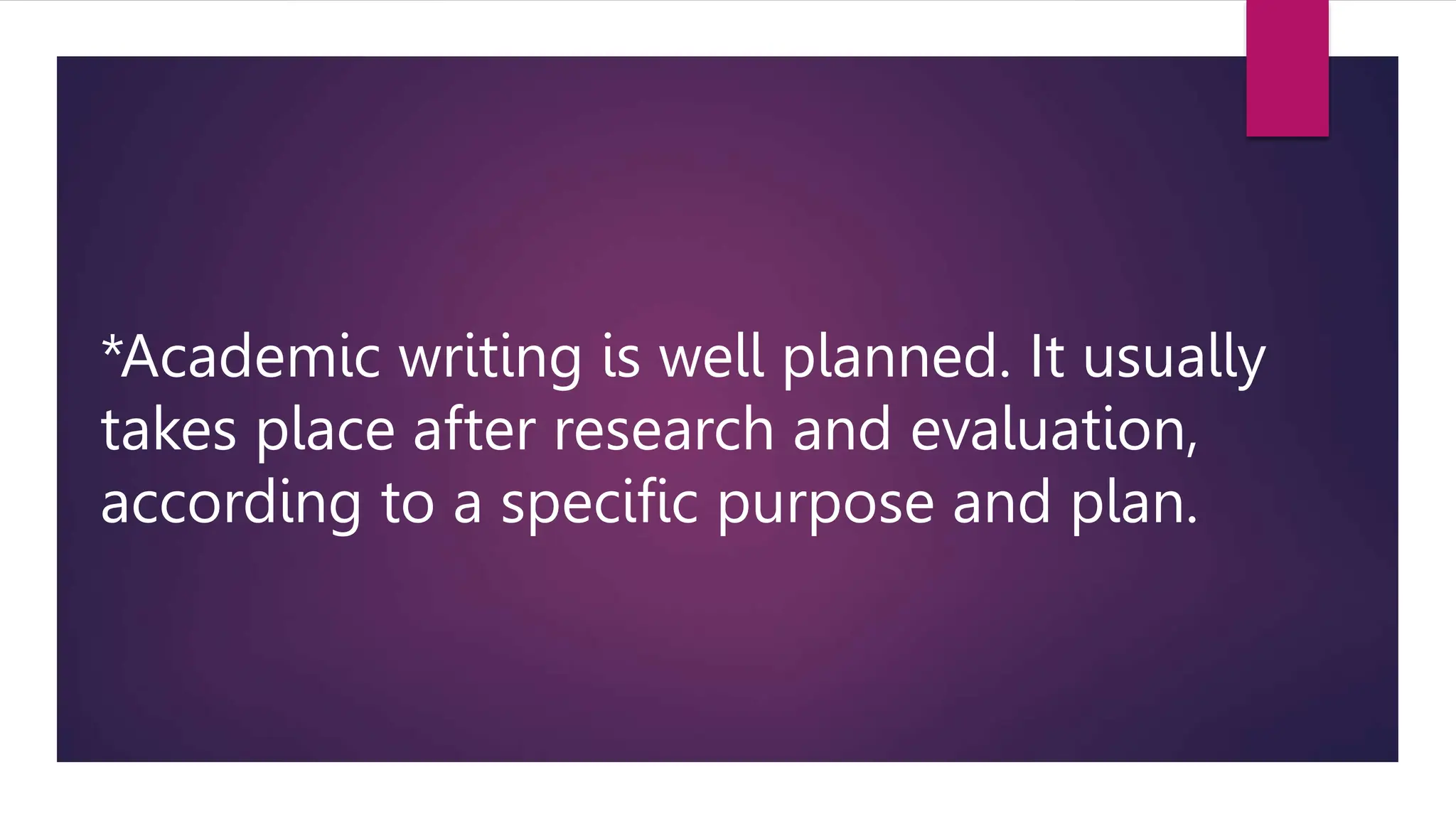 *Academic writing is well planned. It usually takes place after research and evaluation, according to a specific purpose and plan.